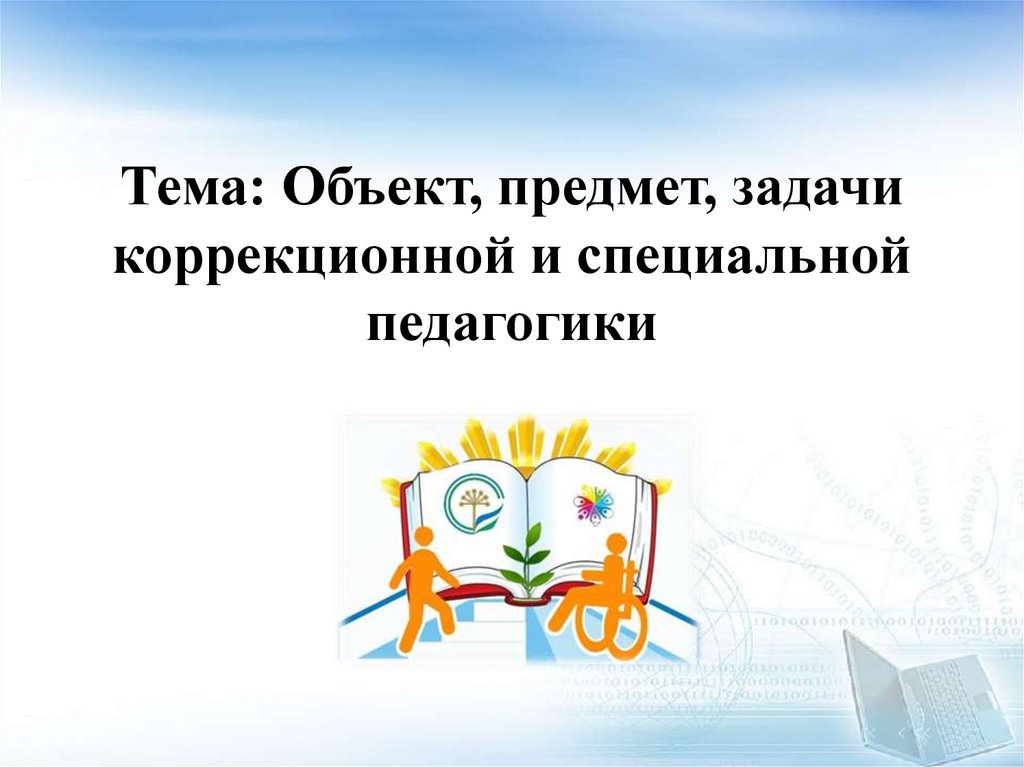 Тема: Объект, предмет, задачи коррекционной и специальной педагогики